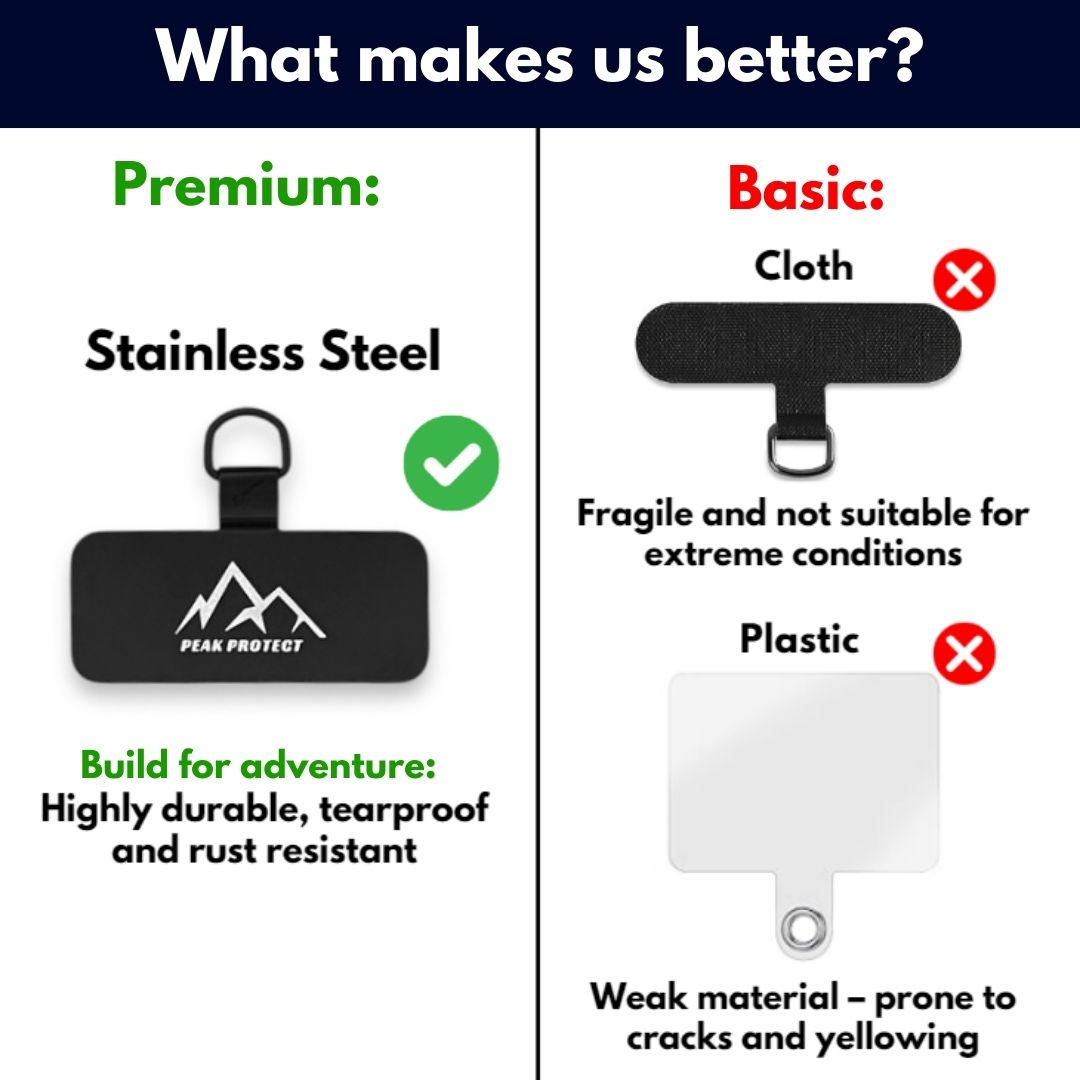 What makes us better?

Premium:

Stainless Steel

PEAK PROTECT

Build for adventure:
Highly durable, tearproof and rust resistant

Basic:

Cloth

Fragile and not suitable for extreme conditions

Plastic

Weak material – prone to cracks and yellowing